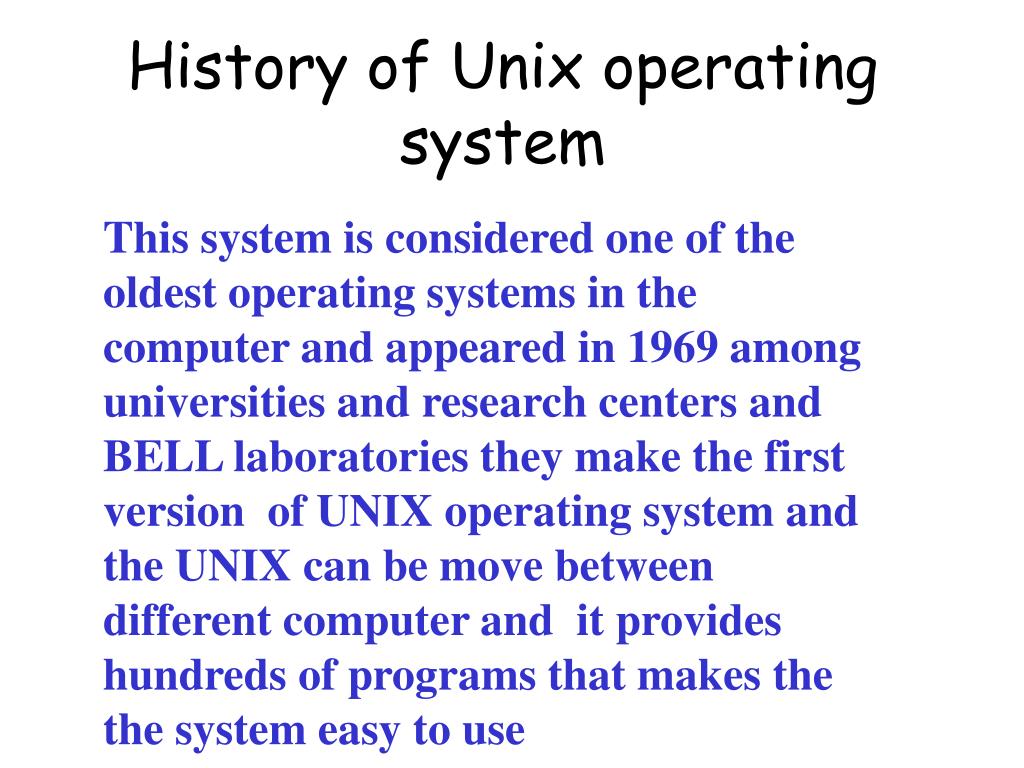 History of Unix operating system

This system is considered one of the oldest operating systems in the computer and appeared in 1969 among universities and research centers and BELL laboratories they make the first version of UNIX operating system and the UNIX can be move between different computer and it provides hundreds of programs that makes the the system easy to use